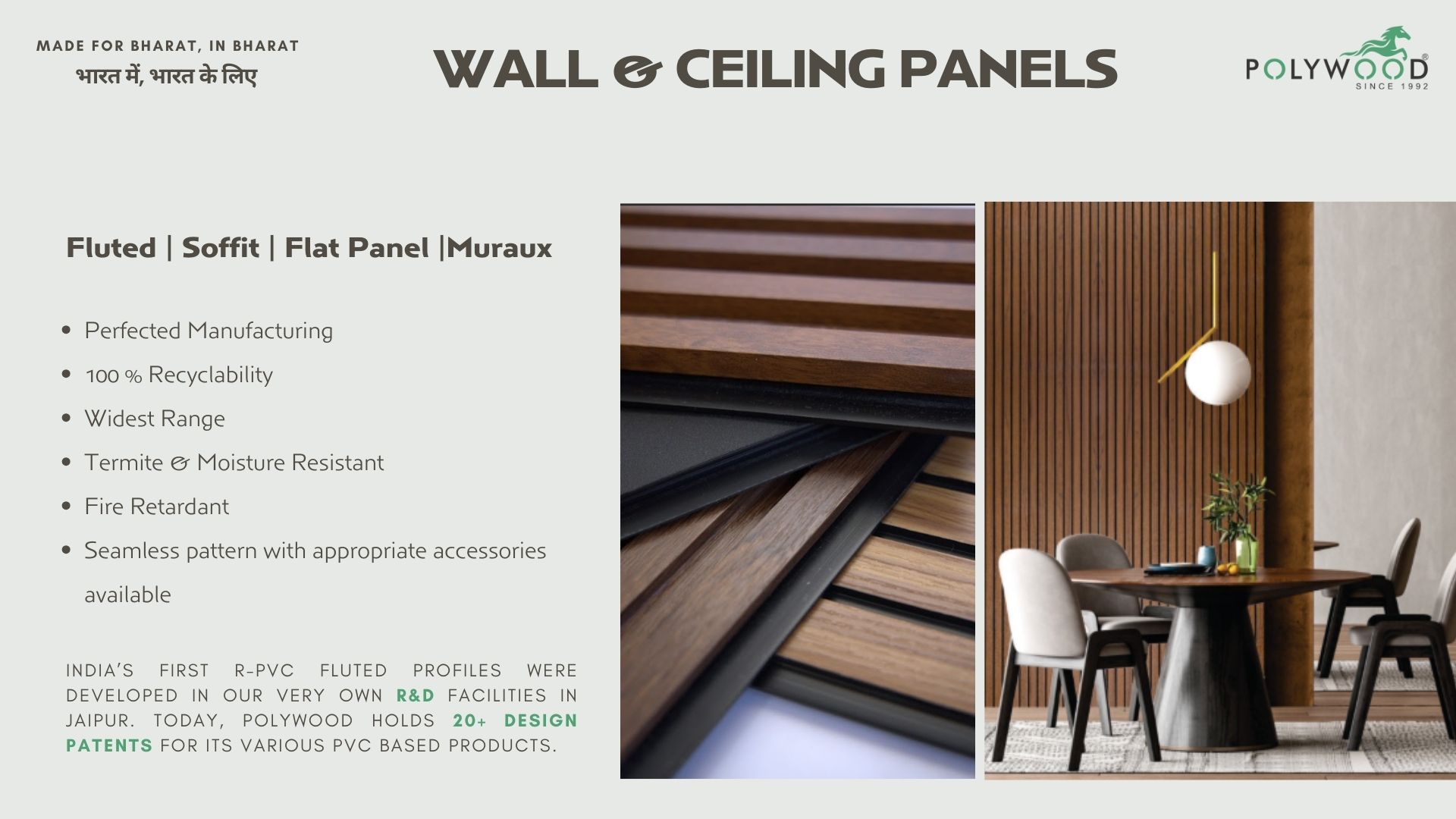 MADE FOR BHARAT, IN BHARAT
भारत में, भारत के लिए

WALL & CEILING PANELS

POLYWOOD®
SINCE 1992

Fluted | Soffit | Flat Panel |Muraux

- Perfected Manufacturing
- 100 % Recyclability
- Widest Range
- Termite & Moisture Resistant
- Fire Retardant
- Seamless pattern with appropriate accessories available

INDIA'S FIRST R-PVC FLUTED PROFILES WERE DEVELOPED IN OUR VERY OWN R&D FACILITIES IN JAIPUR. TODAY, POLYWOOD HOLDS 20+ DESIGN PATENTS FOR ITS VARIOUS PVC BASED PRODUCTS.